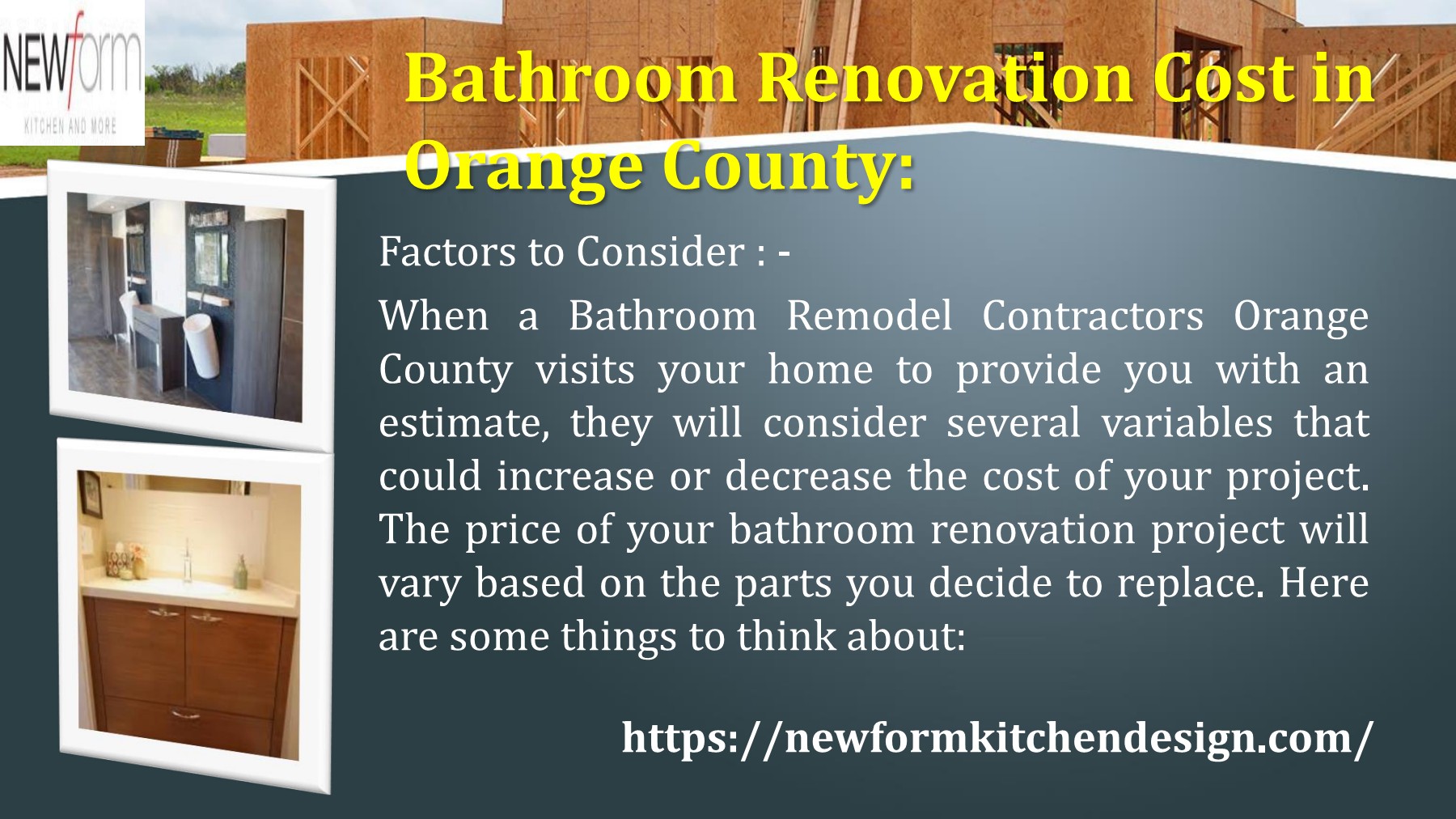 NEWform
KITCHEN AND MORE

Bathroom Renovation Cost in Orange County:

Factors to Consider : -

When a Bathroom Remodel Contractors Orange County visits your home to provide you with an estimate, they will consider several variables that could increase or decrease the cost of your project. The price of your bathroom renovation project will vary based on the parts you decide to replace. Here are some things to think about:

https://newformkitchendesign.com/